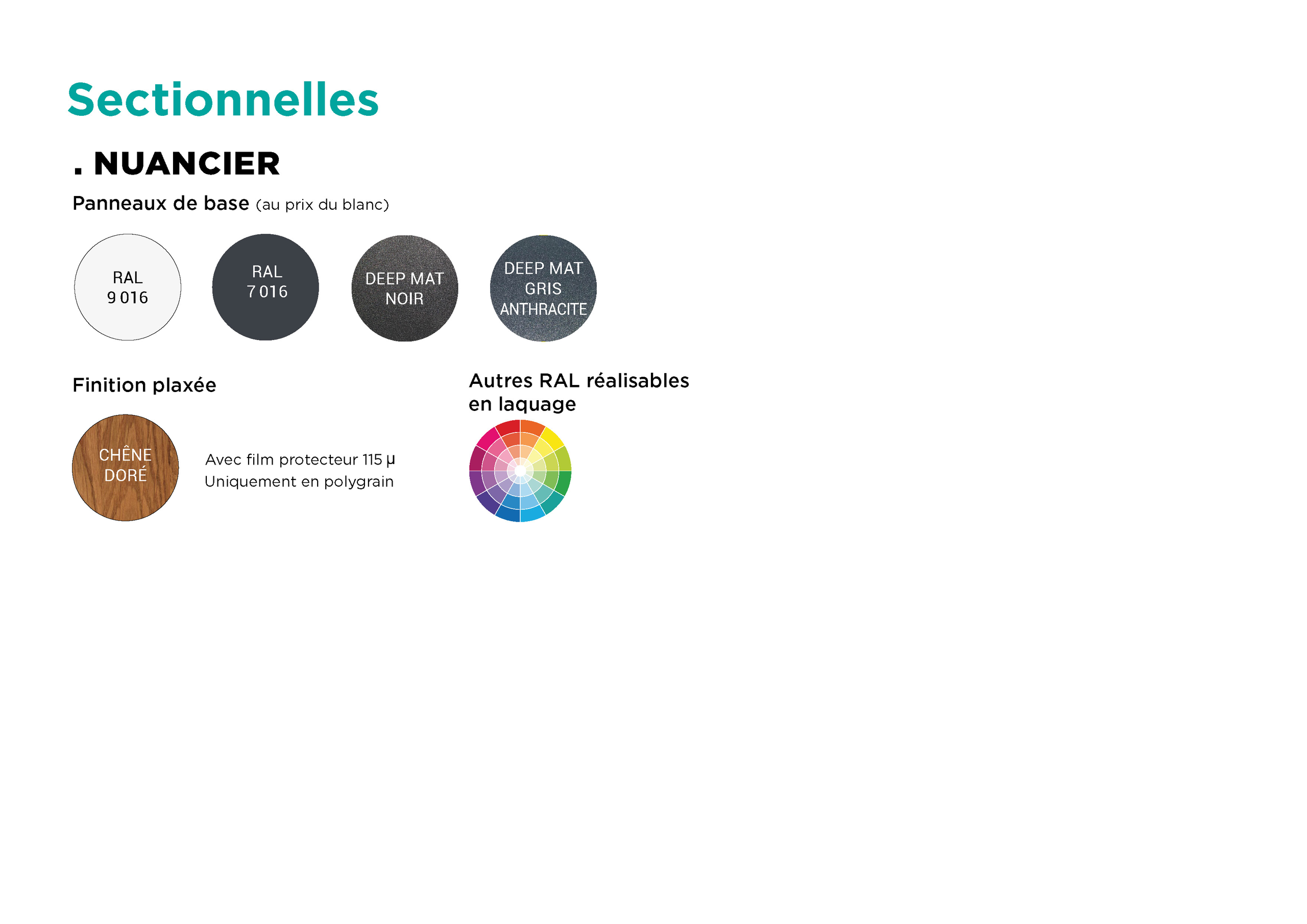 Sectionnelles

. NUANCIER

Panneaux de base (au prix du blanc)

RAL 9 016

RAL 7 016

DEEP MAT NOIR

DEEP MAT GRIS ANTHRACITE

Finition plaxée

CHÊNE DORÉ

Avec film protecteur 115 µ
Uniquement en polygrain

Autres RAL réalisables en laquage